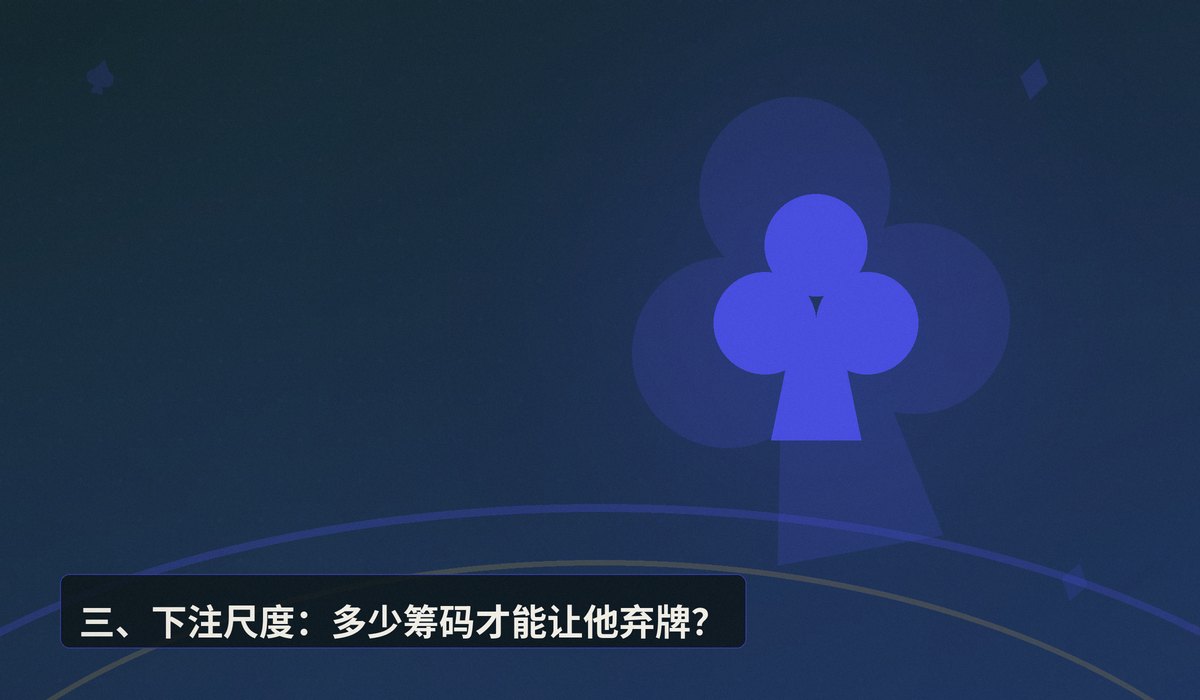 三、下注尺度：多少筹码才能让他弃牌？